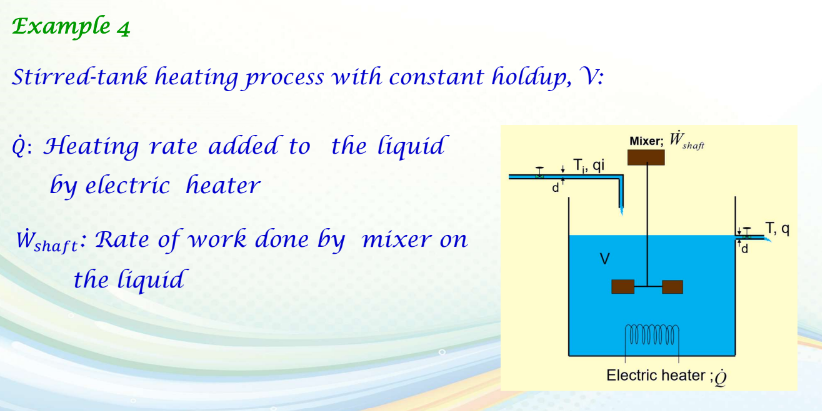 Example 4

Stirred-tank heating process with constant holdup, V:

$\dot{Q}$: Heating rate added to the liquid by electric heater

$\dot{W}_{shaft}$: Rate of work done by mixer on the liquid

Mixer; $\dot{W}_{shaft}$

$T_i$, qi

d

T, q

d

V

Electric heater ;$\dot{Q}$